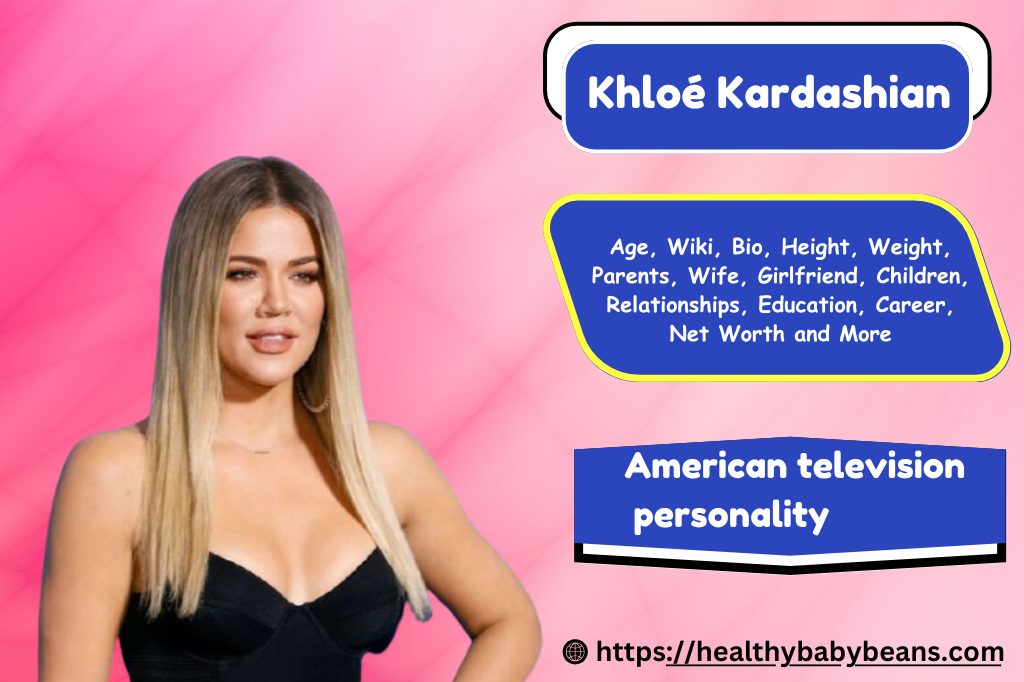 Khloé Kardashian

Age, Wiki, Bio, Height, Weight, Parents, Wife, Girlfriend, Children, Relationships, Education, Career, Net Worth and More

American television personality

https://healthybabybeans.com